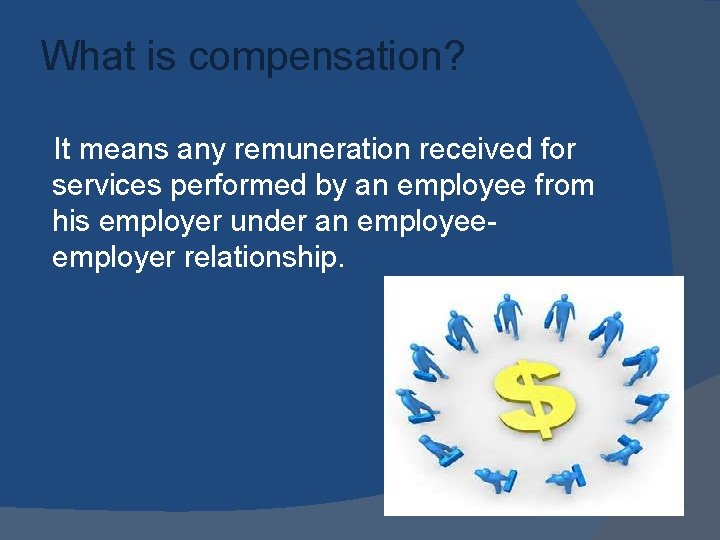 What is compensation?

It means any remuneration received for services performed by an employee from his employer under an employee-employer relationship.

$